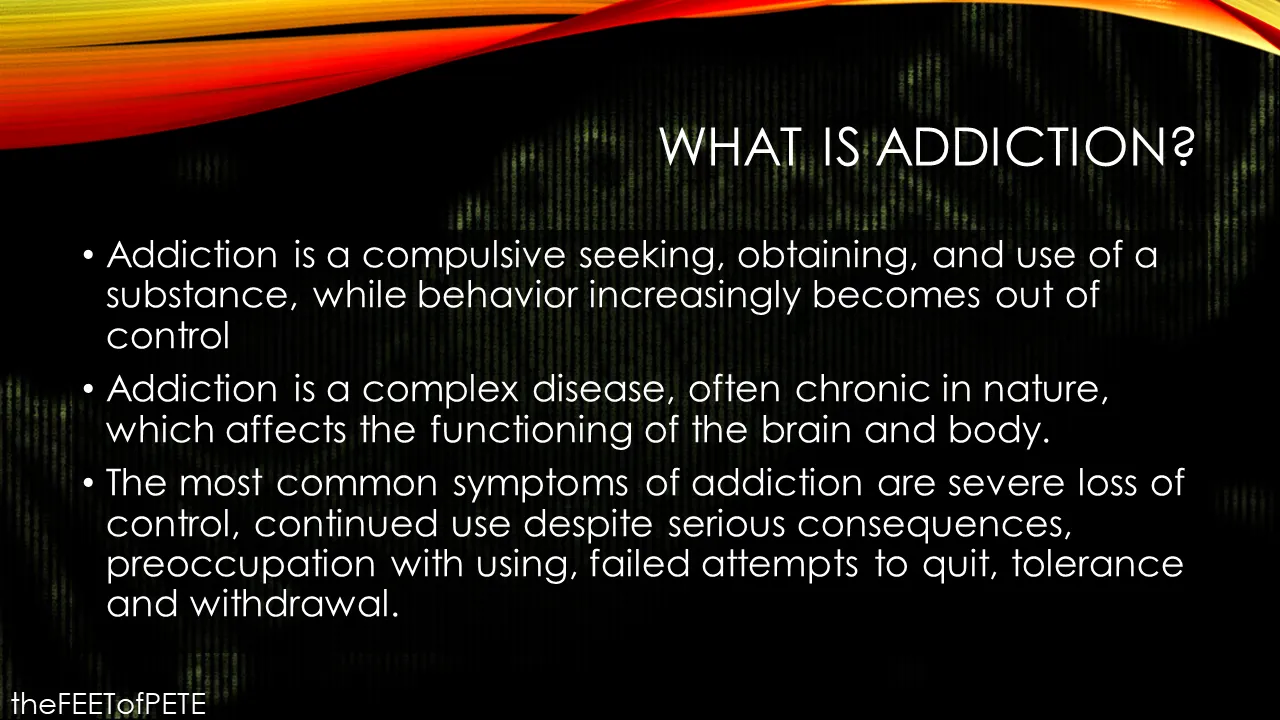 WHAT IS ADDICTION?

• Addiction is a compulsive seeking, obtaining, and use of a substance, while behavior increasingly becomes out of control

• Addiction is a complex disease, often chronic in nature, which affects the functioning of the brain and body.

• The most common symptoms of addiction are severe loss of control, continued use despite serious consequences, preoccupation with using, failed attempts to quit, tolerance and withdrawal.

theFEETofPETE